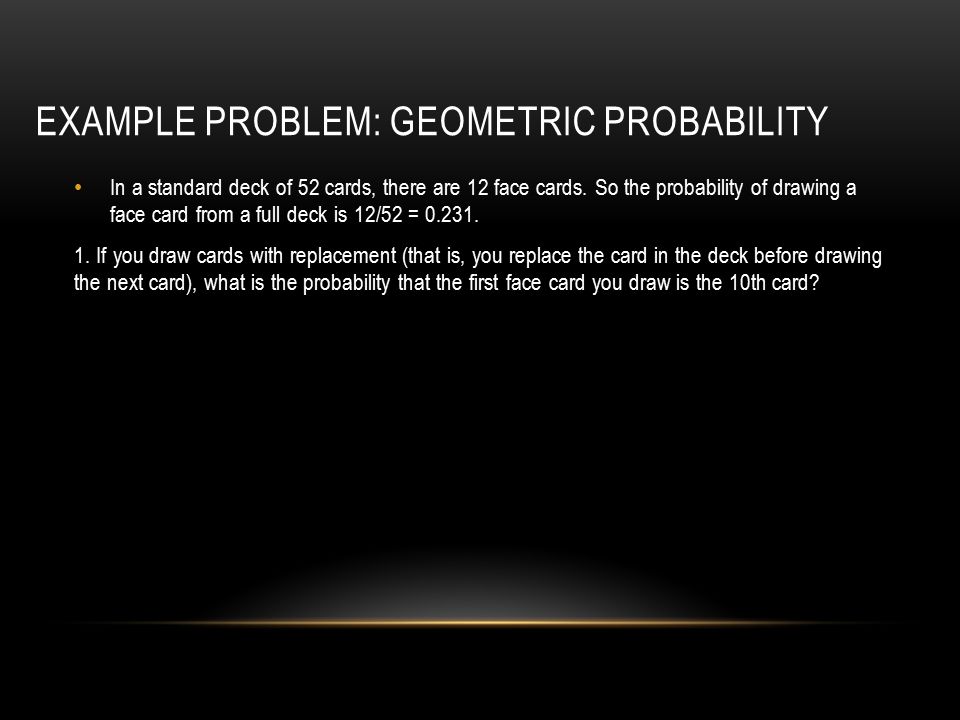 EXAMPLE PROBLEM: GEOMETRIC PROBABILITY

• In a standard deck of 52 cards, there are 12 face cards. So the probability of drawing a face card from a full deck is 12/52 = 0.231.

1. If you draw cards with replacement (that is, you replace the card in the deck before drawing the next card), what is the probability that the first face card you draw is the 10th card?